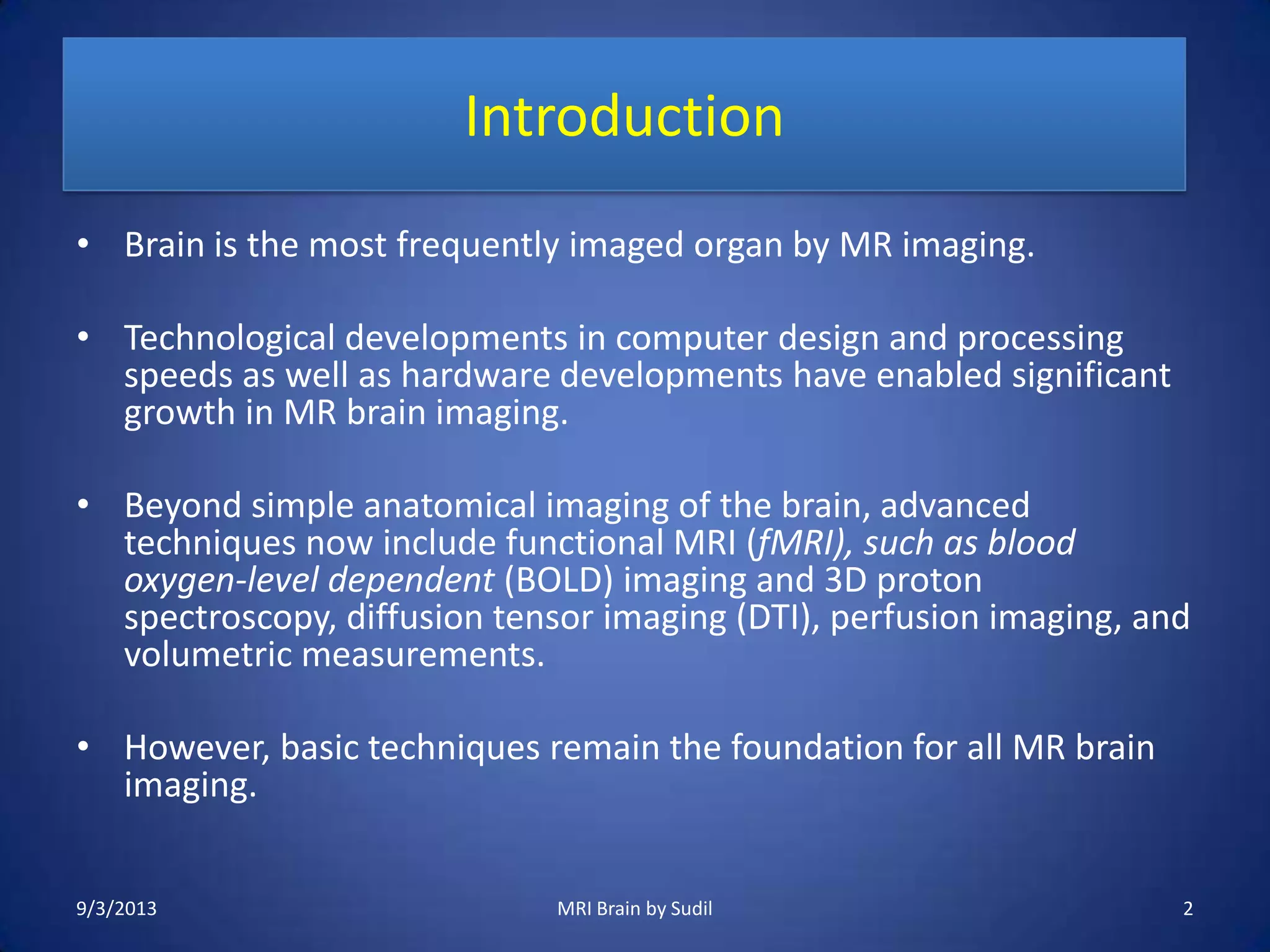 Introduction

• Brain is the most frequently imaged organ by MR imaging.

• Technological developments in computer design and processing speeds as well as hardware developments have enabled significant growth in MR brain imaging.

• Beyond simple anatomical imaging of the brain, advanced techniques now include functional MRI (fMRI), such as blood oxygen-level dependent (BOLD) imaging and 3D proton spectroscopy, diffusion tensor imaging (DTI), perfusion imaging, and volumetric measurements.

• However, basic techniques remain the foundation for all MR brain imaging.

9/3/2013 MRI Brain by Sudil 2